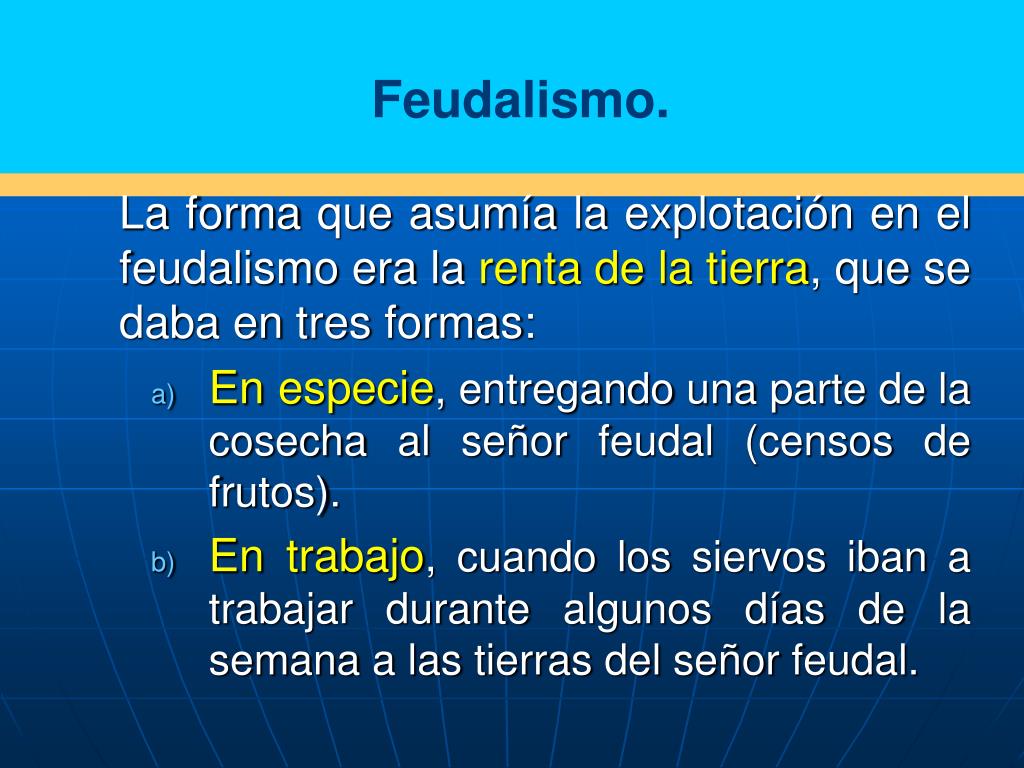 Feudalismo.

La forma que asumía la explotación en el feudalismo era la renta de la tierra, que se daba en tres formas:

a) En especie, entregando una parte de la cosecha al señor feudal (censos de frutos).

b) En trabajo, cuando los siervos iban a trabajar durante algunos días de la semana a las tierras del señor feudal.